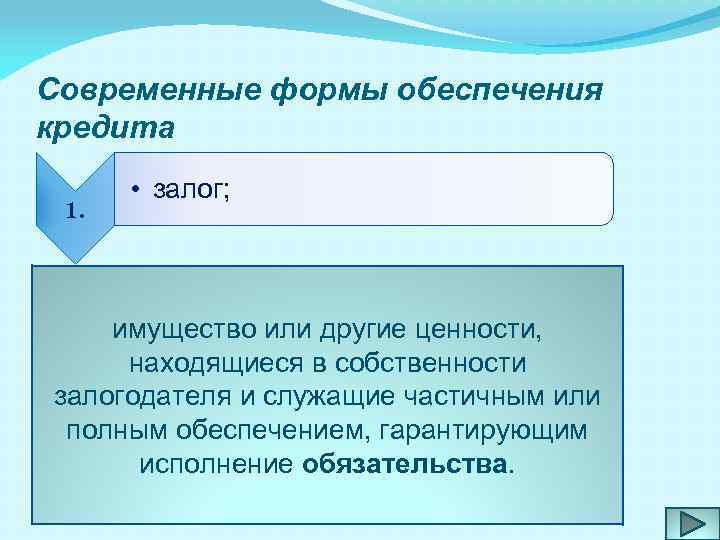 Современные формы обеспечения кредита

1.

• залог;

имущество или другие ценности, находящиеся в собственности залогодателя и служащие частичным или полным обеспечением, гарантирующим исполнение обязательства.